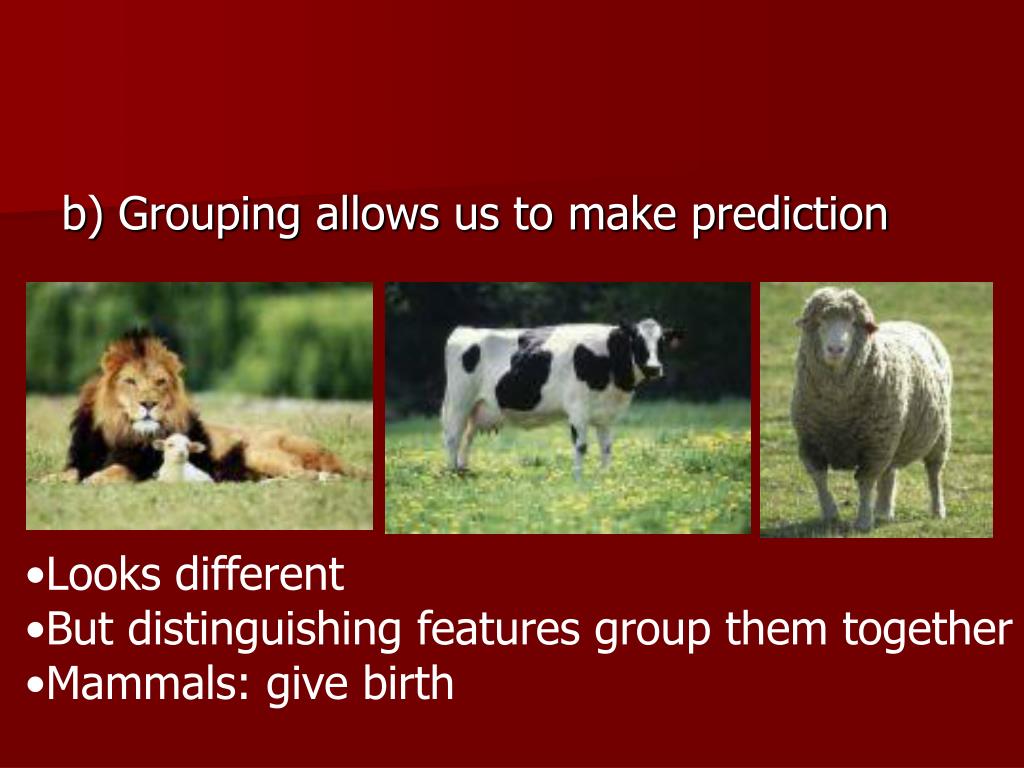 b) Grouping allows us to make prediction

•Looks different
•But distinguishing features group them together
•Mammals: give birth